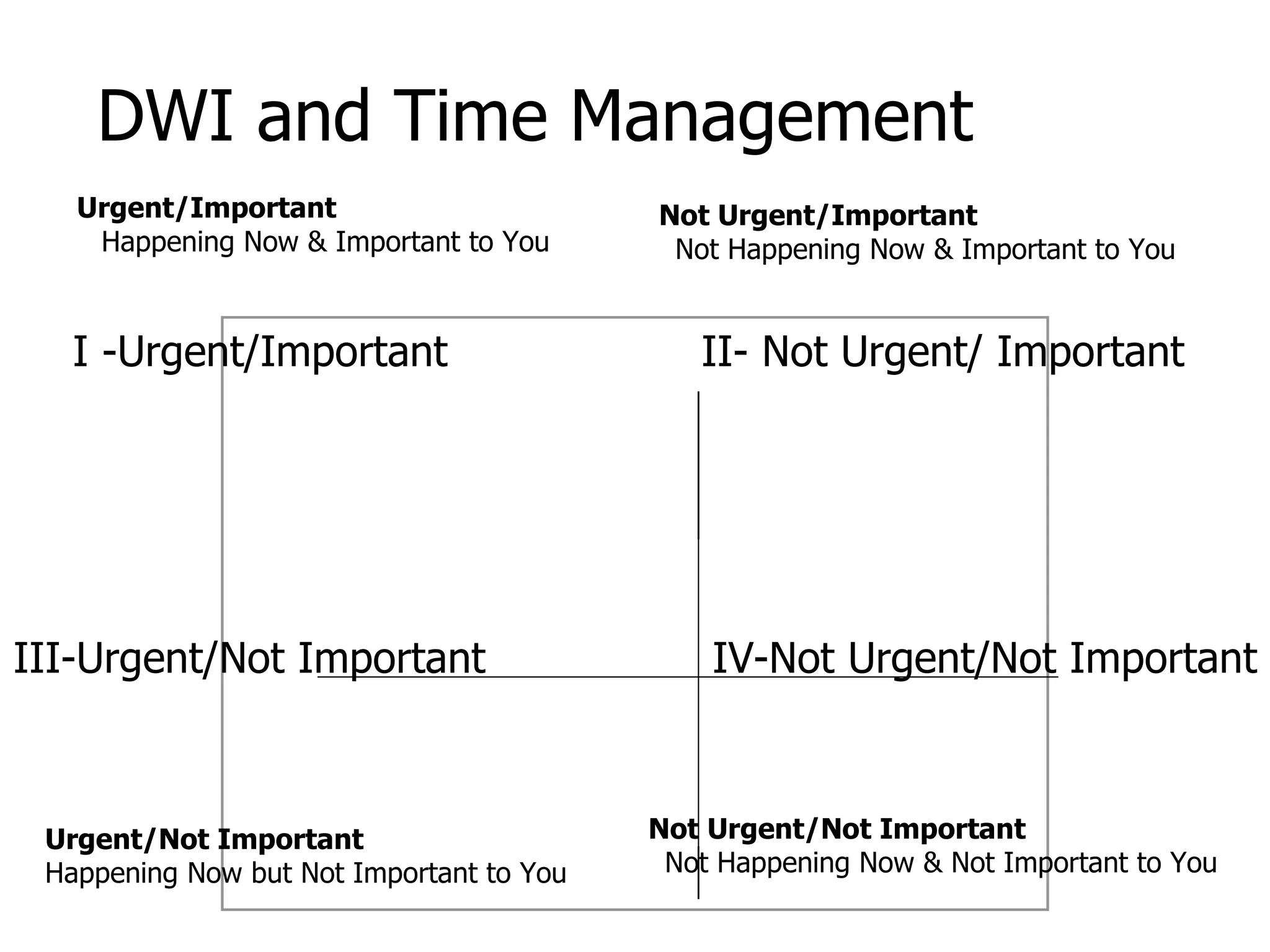 DWI and Time Management

**Urgent/Important**
Happening Now & Important to You

**Not Urgent/Important**
Not Happening Now & Important to You

I -Urgent/Important

II- Not Urgent/ Important

III-Urgent/Not Important

IV-Not Urgent/Not Important

**Urgent/Not Important**
Happening Now but Not Important to You

**Not Urgent/Not Important**
Not Happening Now & Not Important to You